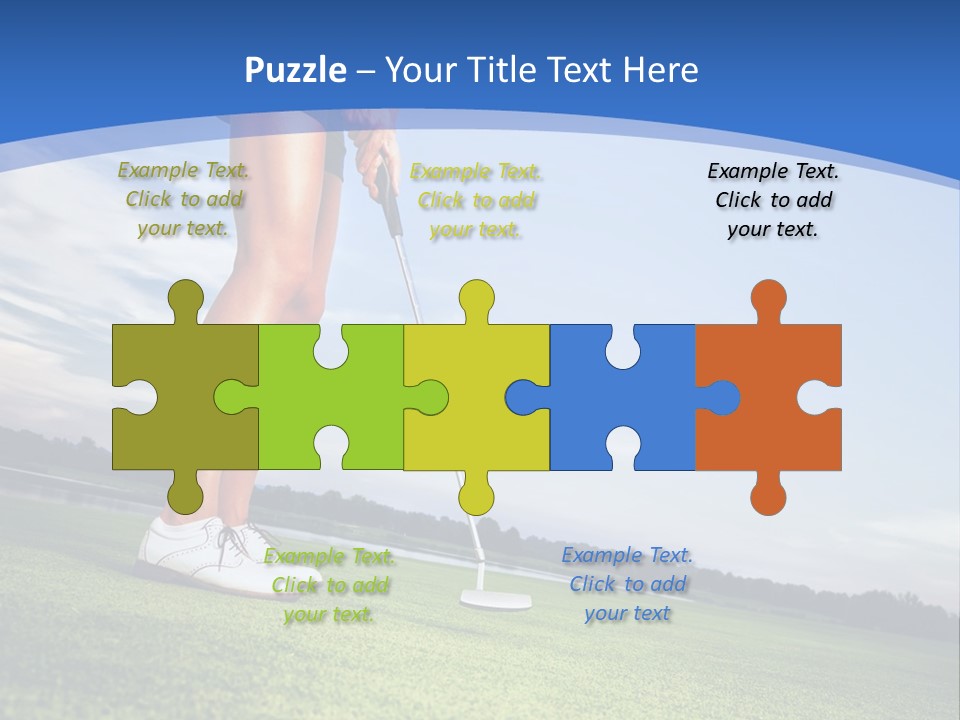 Puzzle – Your Title Text Here

Example Text. Click to add your text.

Example Text. Click to add your text.

Example Text. Click to add your text.

Example Text. Click to add your text.

Example Text. Click to add your text